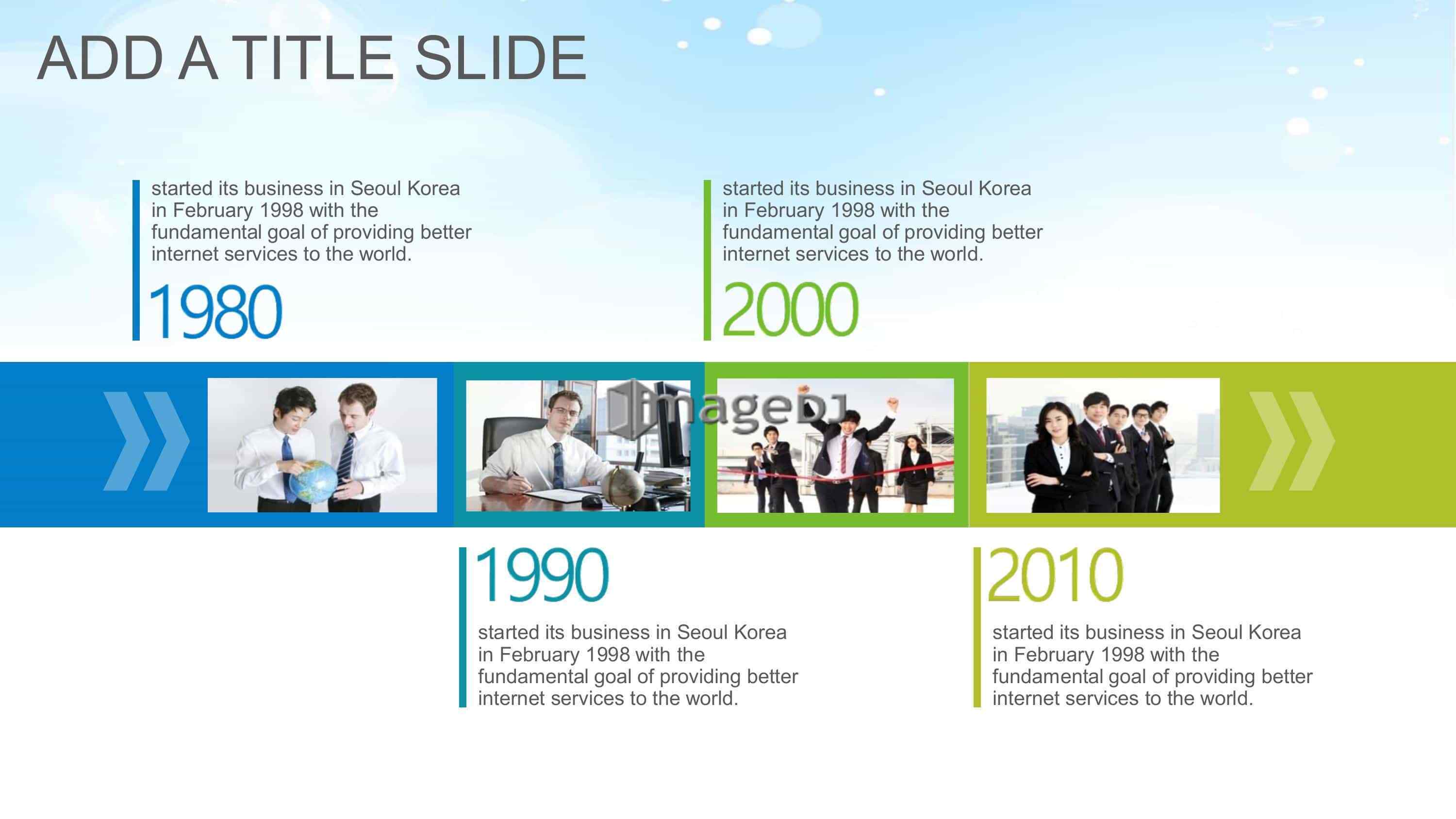 ADD A TITLE SLIDE

started its business in Seoul Korea in February 1998 with the fundamental goal of providing better internet services to the world.

1980

started its business in Seoul Korea in February 1998 with the fundamental goal of providing better internet services to the world.

2000

imagebj

1990

started its business in Seoul Korea in February 1998 with the fundamental goal of providing better internet services to the world.

2010

started its business in Seoul Korea in February 1998 with the fundamental goal of providing better internet services to the world.